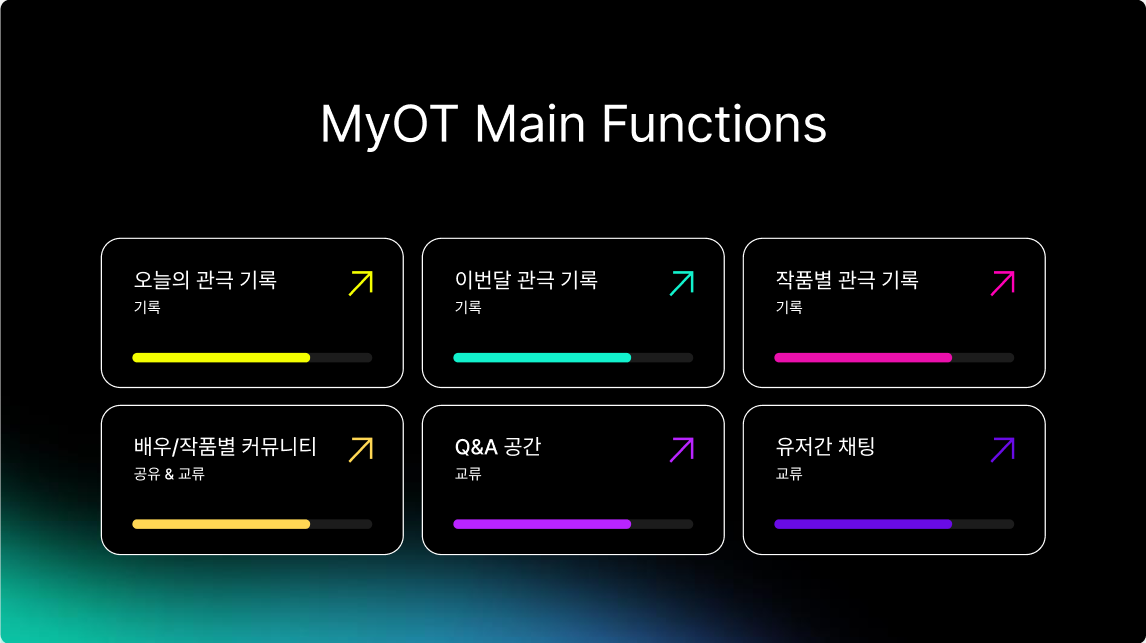 MyOT Main Functions

오늘의 관극 기록
기록

이번달 관극 기록
기록

작품별 관극 기록
기록

배우/작품별 커뮤니티
공유 & 교류

Q&A 공간
교류

유저간 채팅
교류